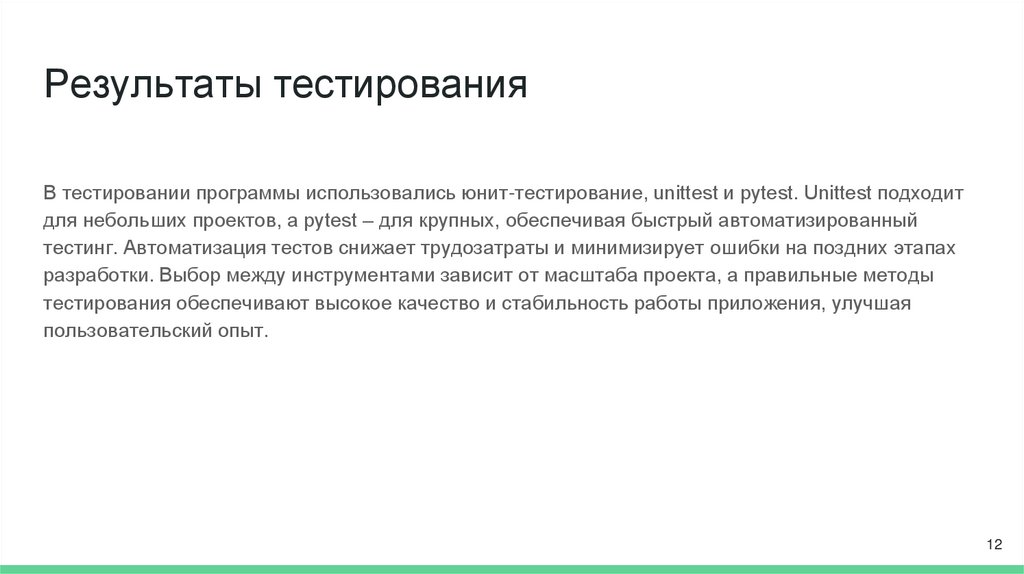 Результаты тестирования

В тестировании программы использовались юнит-тестирование, unittest и pytest. Unittest подходит для небольших проектов, а pytest – для крупных, обеспечивая быстрый автоматизированный тестинг. Автоматизация тестов снижает трудозатраты и минимизирует ошибки на поздних этапах разработки. Выбор между инструментами зависит от масштаба проекта, а правильные методы тестирования обеспечивают высокое качество и стабильность работы приложения, улучшая пользовательский опыт.

12